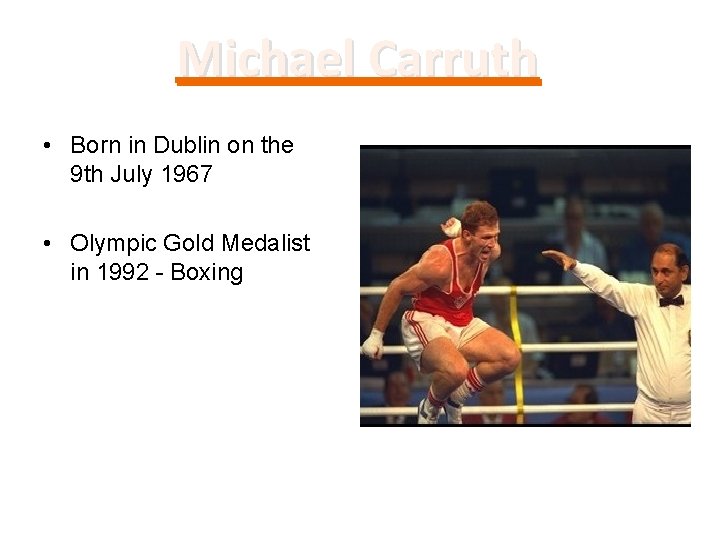 Michael Carruth

• Born in Dublin on the 9th July 1967

• Olympic Gold Medalist in 1992 - Boxing